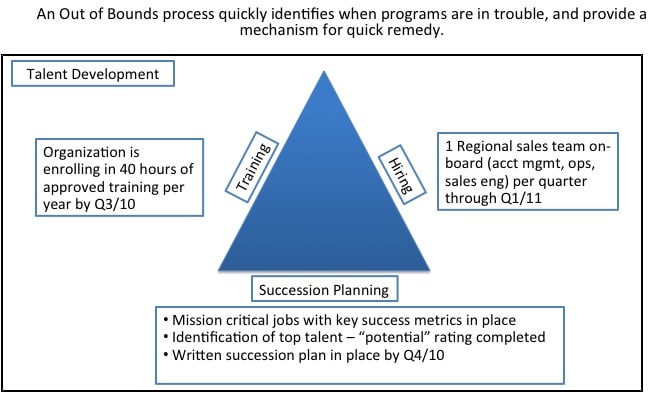 An Out of Bounds process quickly identifies when programs are in trouble, and provide a mechanism for quick remedy.

Talent Development

Organization is enrolling in 40 hours of approved training per year by Q3/10

Training

Hiring

1 Regional sales team on-board (acct mgmt, ops, sales eng) per quarter through Q1/11

Succession Planning

• Mission critical jobs with key success metrics in place
• Identification of top talent – "potential" rating completed
• Written succession plan in place by Q4/10